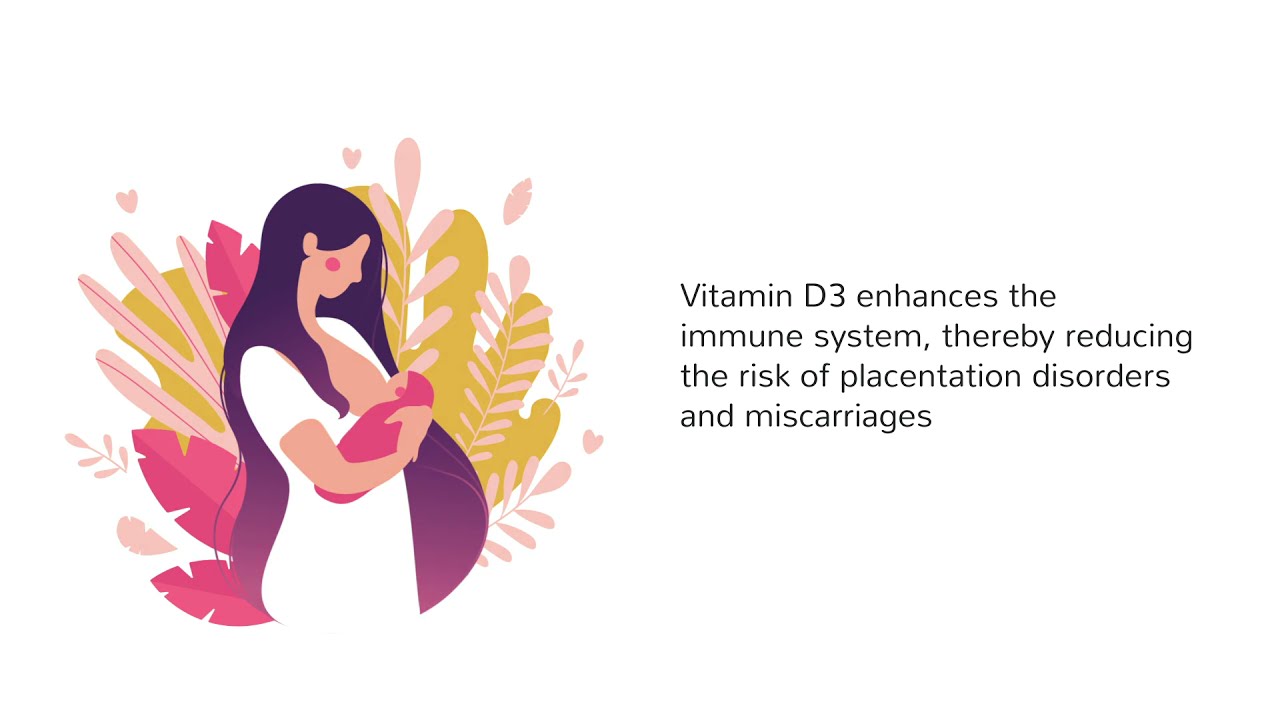 Vitamin D3 enhances the immune system, thereby reducing the risk of placentation disorders and miscarriages